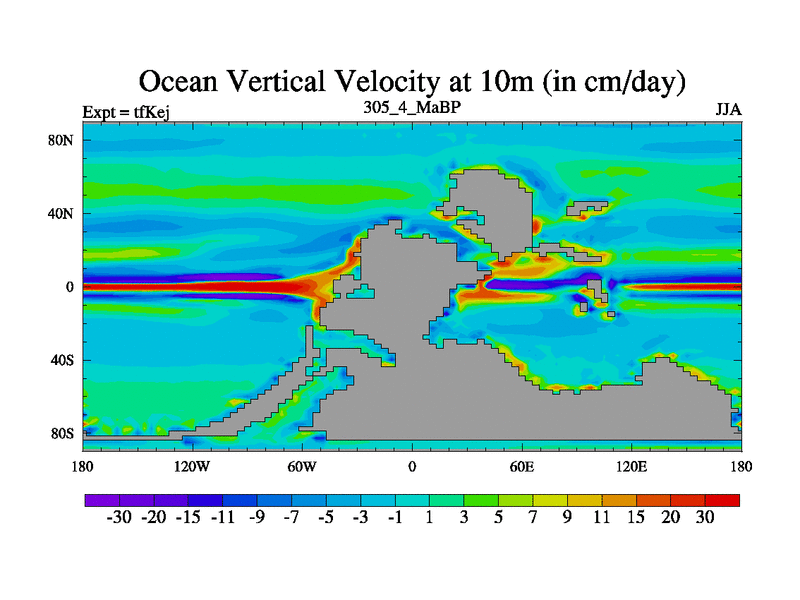 Ocean Vertical Velocity at 10m (in cm/day)

Expt = tfKej
305_4_MaBP
JJA

80N
40N
0
40S
80S

180
120W
60W
0
60E
120E
180

-30 -20 -15 -11 -9 -7 -5 -3 -1 1 3 5 7 9 11 15 20 30